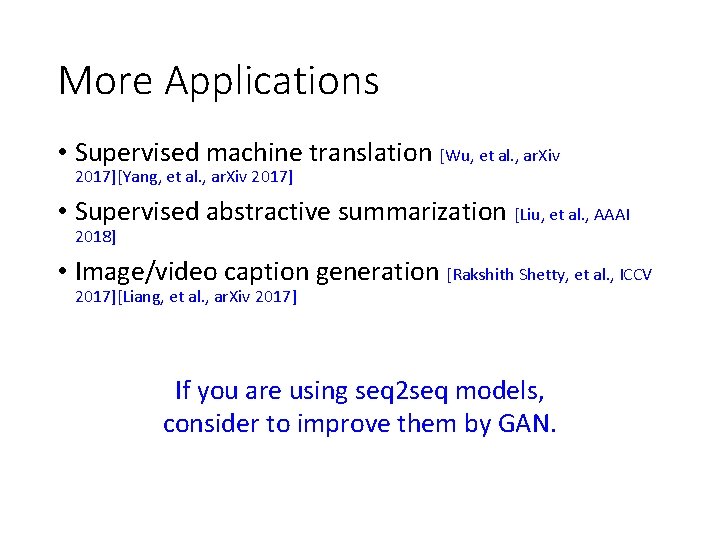 More Applications

• Supervised machine translation [Wu, et al., arXiv 2017][Yang, et al., arXiv 2017]

• Supervised abstractive summarization [Liu, et al., AAAI 2018]

• Image/video caption generation [Rakshith Shetty, et al., ICCV 2017][Liang, et al., arXiv 2017]

If you are using seq2seq models,
consider to improve them by GAN.